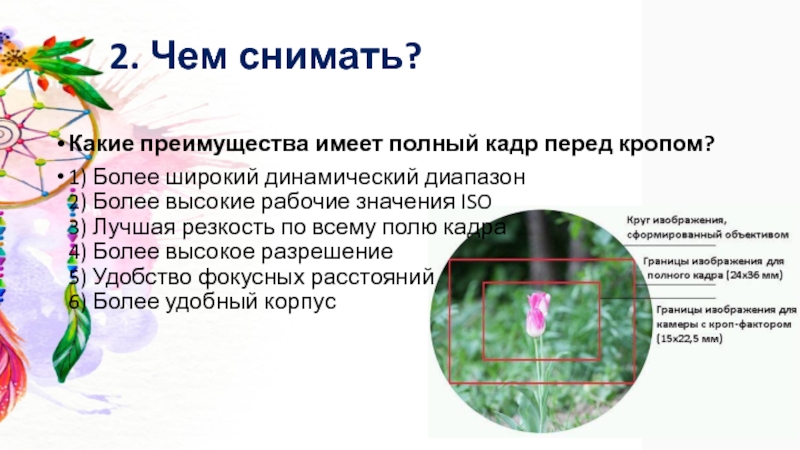 2. Чем снимать?

• Какие преимущества имеет полный кадр перед кропом?

• 1) Более широкий динамический диапазон
2) Более высокие рабочие значения ISO
3) Лучшая резкость по всему полю кадра
4) Более высокое разрешение
5) Удобство фокусных расстояний
6) Более удобный корпус

Круг изображения, сформированный объективом

Границы изображения для полного кадра (24x36 мм)

Границы изображения для камеры с кроп-фактором (15x22,5 мм)